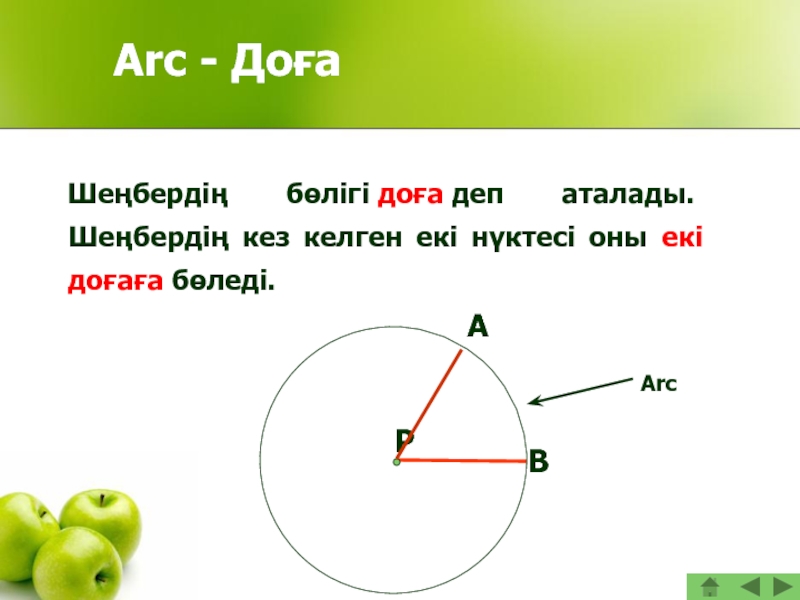 Arc - Доға

Шеңбердің бөлігі доға деп аталады. Шеңбердің кез келген екі нүктесі оны екі доғаға бөледі.

A

Arc

P

B